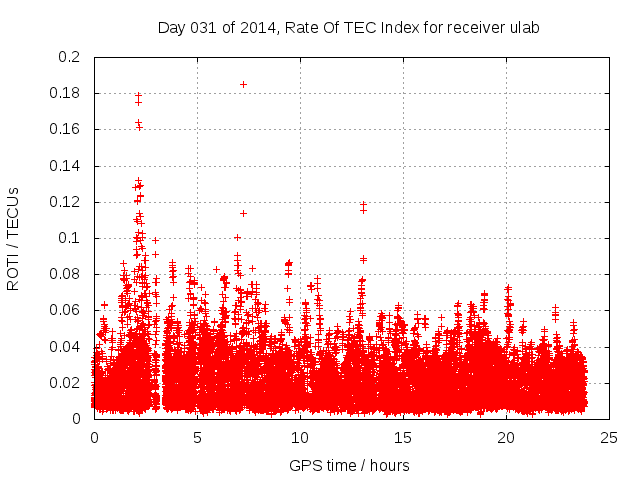 Day 031 of 2014, Rate Of TEC Index for receiver ulab

ROTI / TECUs

0.2
0.18
0.16
0.14
0.12
0.1
0.08
0.06
0.04
0.02
0

0
5
10
15
20
25

GPS time / hours